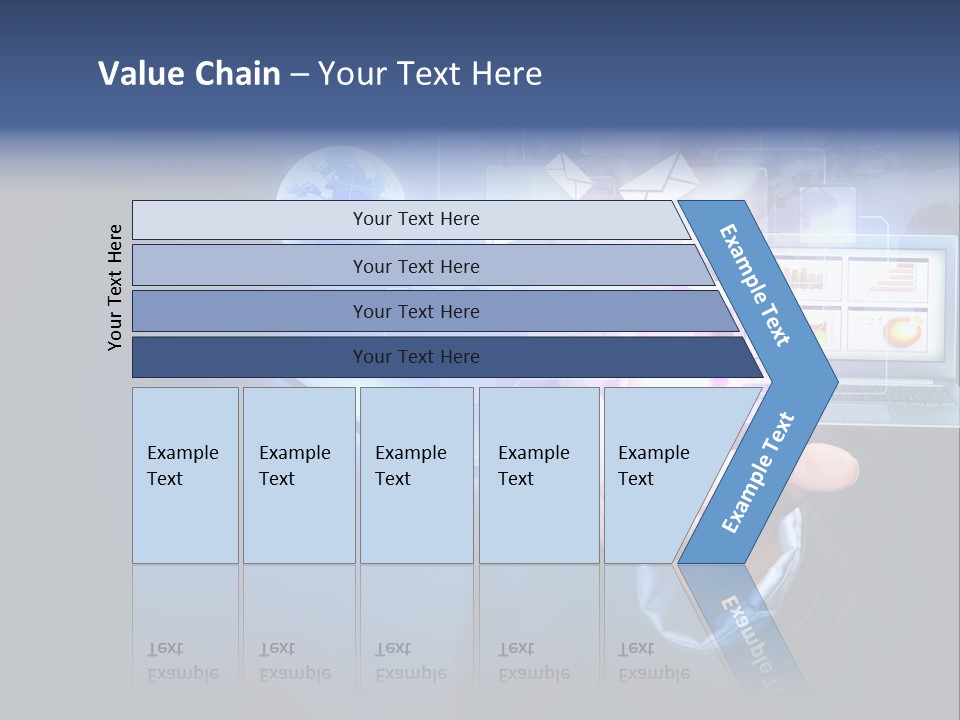 Value Chain – Your Text Here

Your Text Here

Your Text Here

Your Text Here

Your Text Here

Your Text Here

Example Text

Example Text

Example Text

Example Text

Example Text

Example Text

Example Text